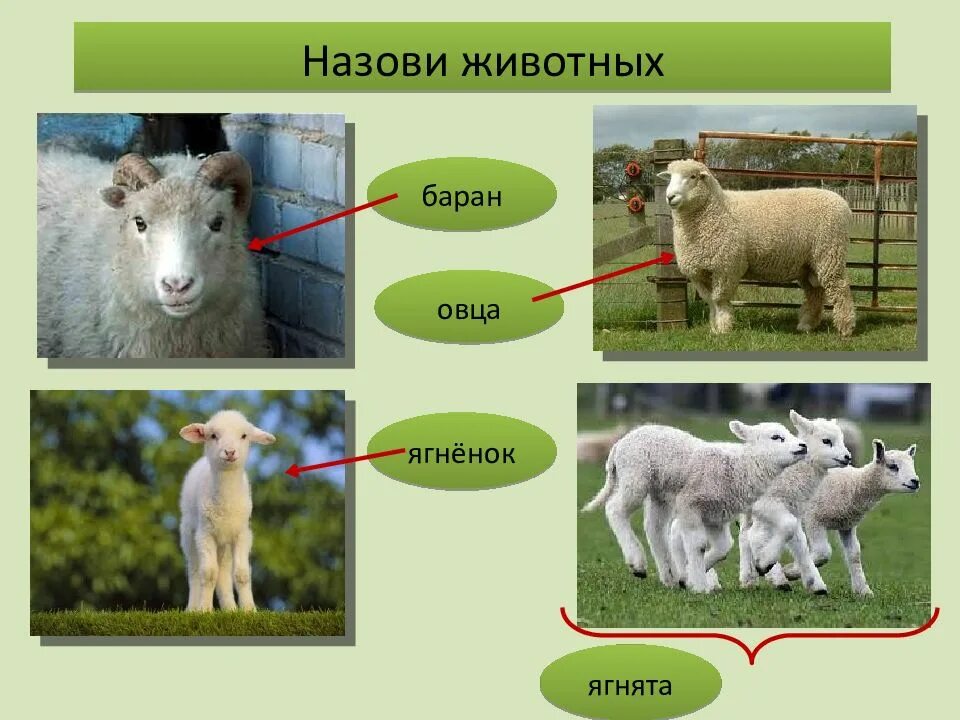 Назови животных

баран

овца

ягнёнок

ягнята